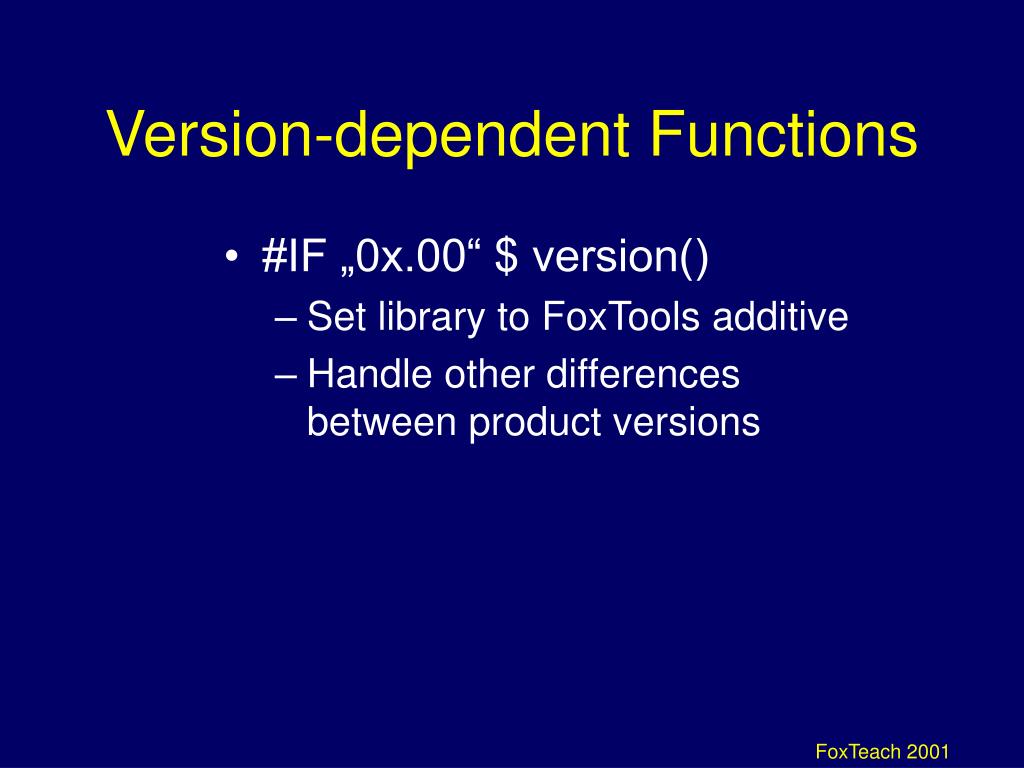 Version-dependent Functions

• #IF „0x.00“ \$ version()
– Set library to FoxTools additive
– Handle other differences between product versions

FoxTeach 2001